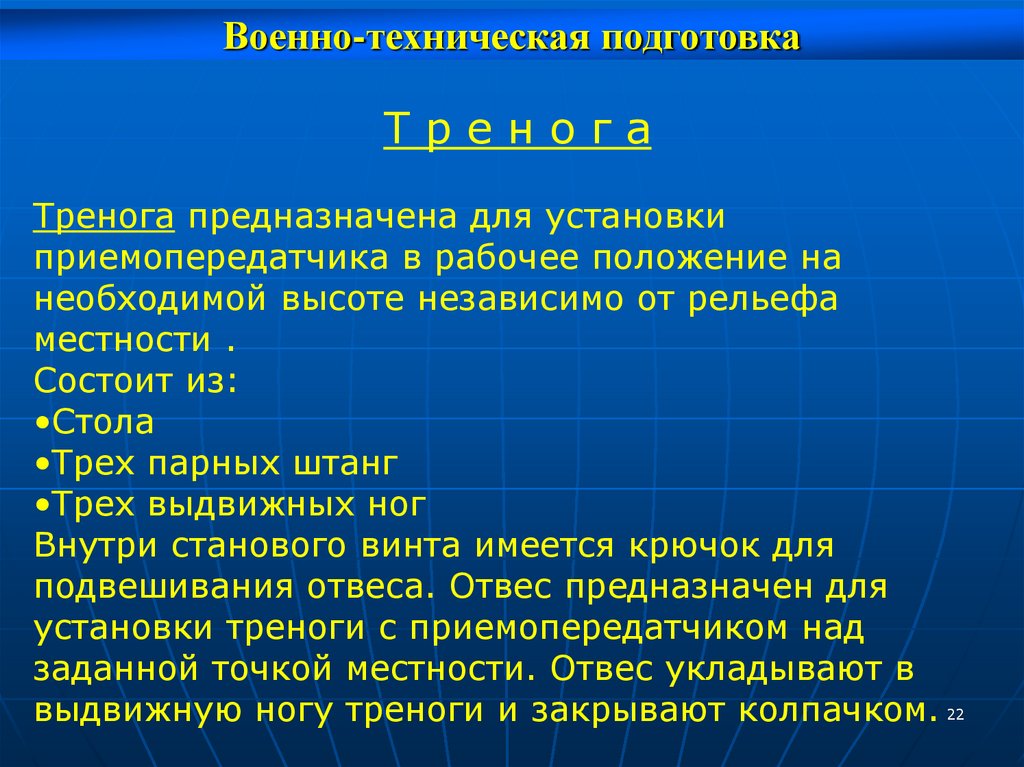 Военно-техническая подготовка

Т р е н о г а

Тренога предназначена для установки приемопередатчика в рабочее положение на необходимой высоте независимо от рельефа местности .
Состоит из:
•Стола
•Трех парных штанг
•Трех выдвижных ног
Внутри станового винта имеется крючок для подвешивания отвеса. Отвес предназначен для установки треноги с приемопередатчиком над заданной точкой местности. Отвес укладывают в выдвижную ногу треноги и закрывают колпачком.

22